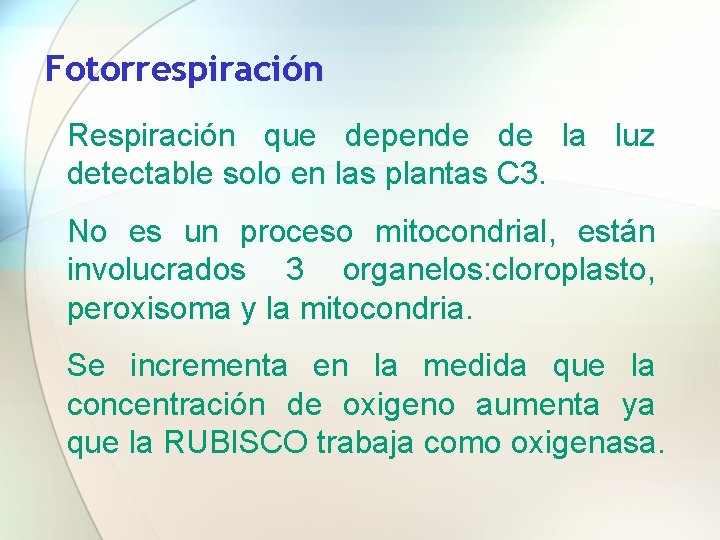 Fotorrespiración

Respiración que depende de la luz detectable solo en las plantas C3.

No es un proceso mitocondrial, están involucrados 3 organelos:cloroplasto, peroxisoma y la mitocondria.

Se incrementa en la medida que la concentración de oxigeno aumenta ya que la RUBISCO trabaja como oxigenasa.